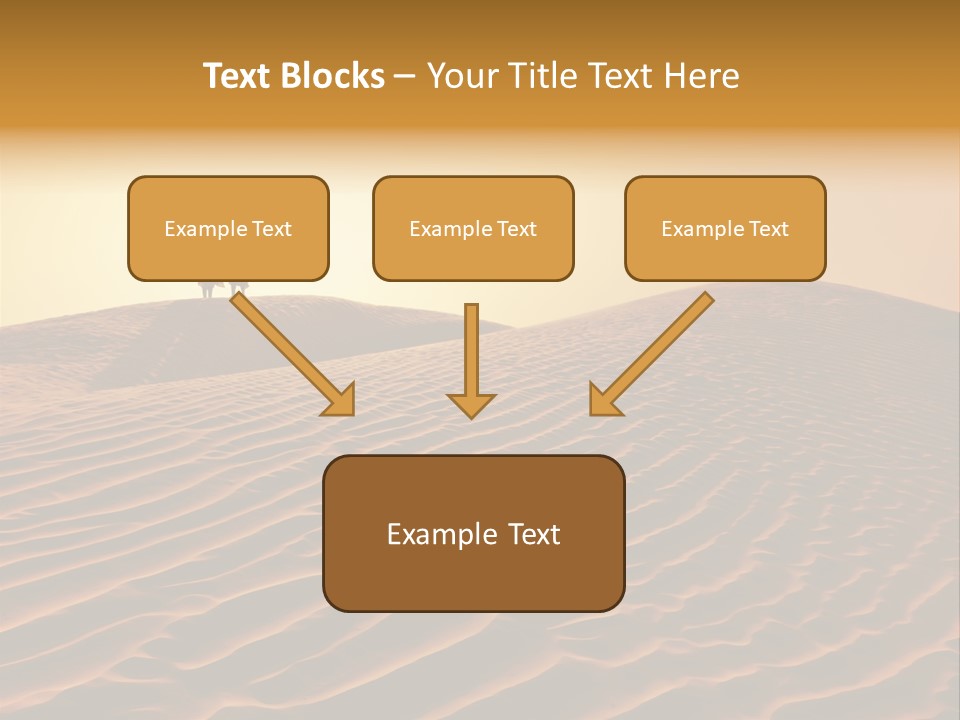 Text Blocks – Your Title Text Here

Example Text

Example Text

Example Text

Example Text